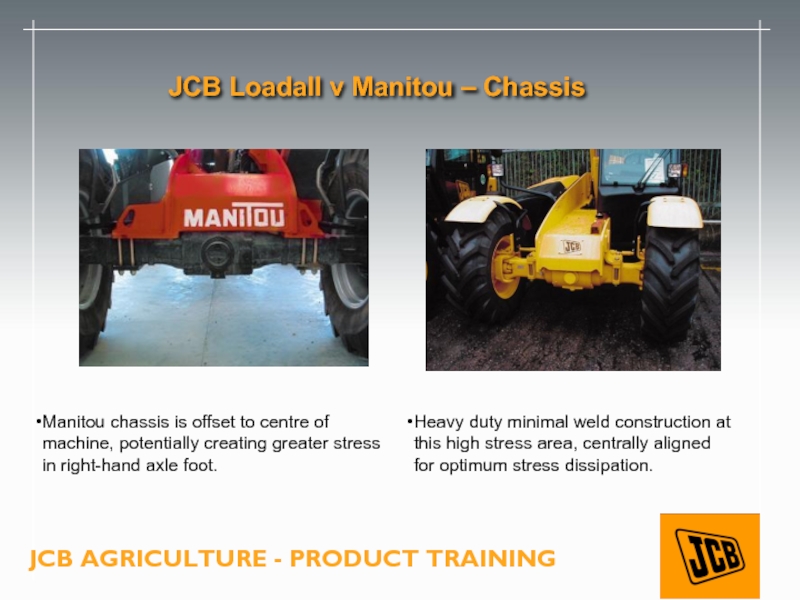 JCB Loadall v Manitou – Chassis

MANITOU

JCB

•Manitou chassis is offset to centre of machine, potentially creating greater stress in right-hand axle foot.

•Heavy duty minimal weld construction at this high stress area, centrally aligned for optimum stress dissipation.

JCB AGRICULTURE - PRODUCT TRAINING

JCB